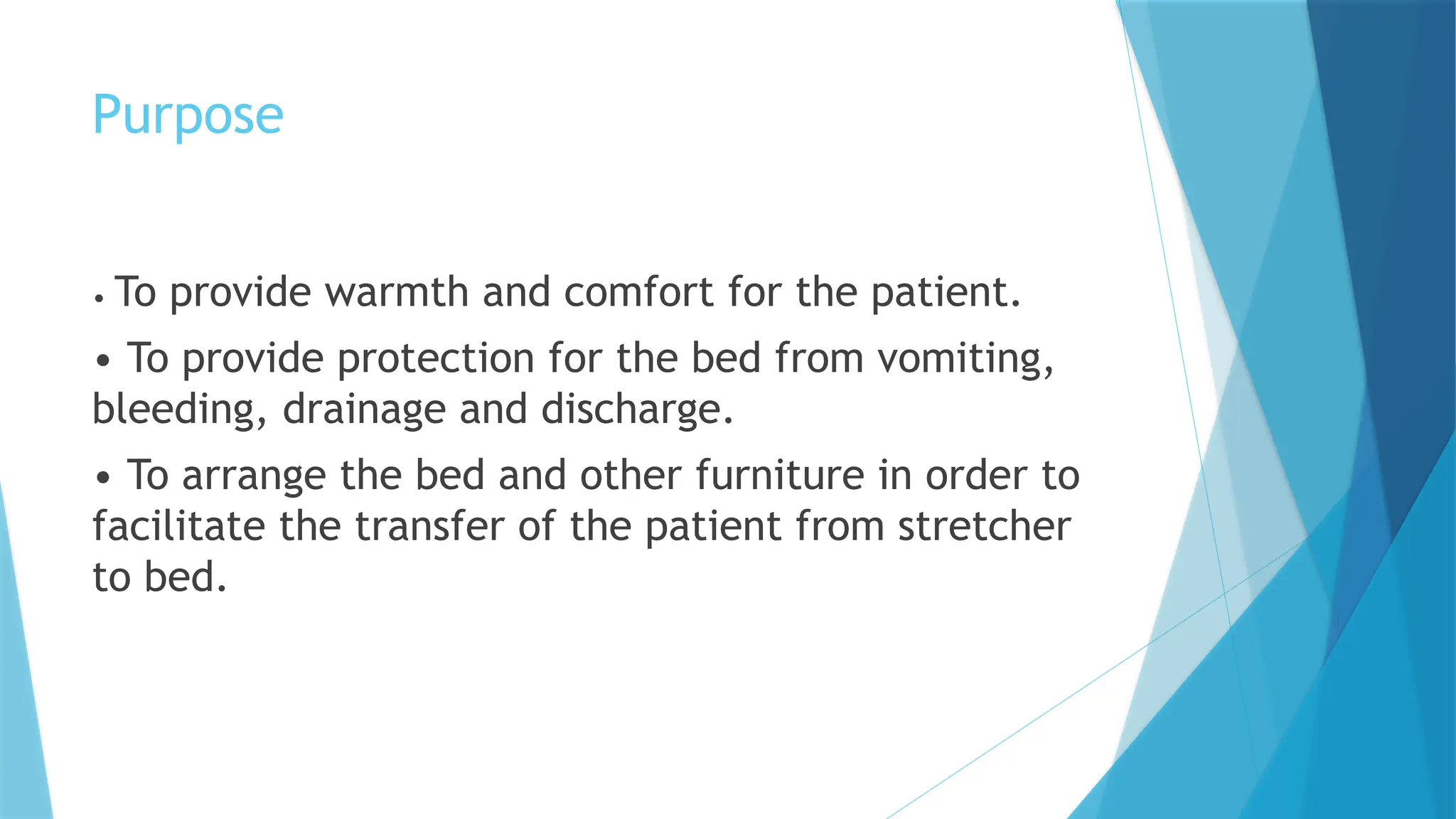 Purpose

• To provide warmth and comfort for the patient.

• To provide protection for the bed from vomiting, bleeding, drainage and discharge.

• To arrange the bed and other furniture in order to facilitate the transfer of the patient from stretcher to bed.